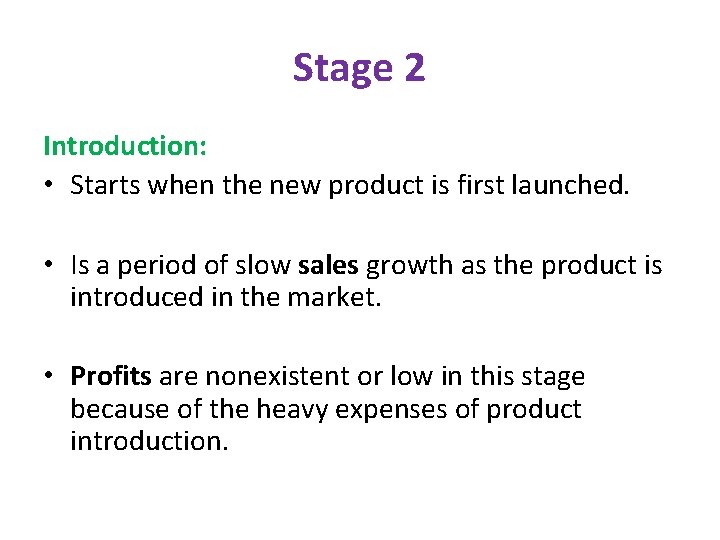 Stage 2

Introduction:

• Starts when the new product is first launched.

• Is a period of slow sales growth as the product is introduced in the market.

• Profits are nonexistent or low in this stage because of the heavy expenses of product introduction.